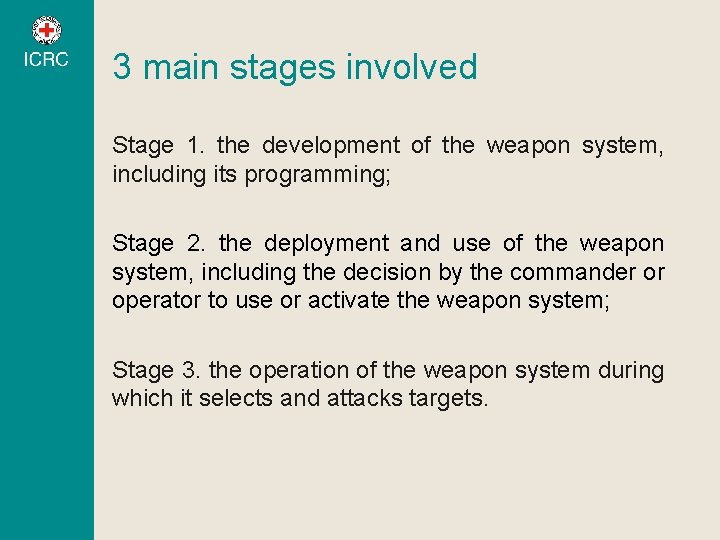 ICRC

3 main stages involved

Stage 1. the development of the weapon system, including its programming;

Stage 2. the deployment and use of the weapon system, including the decision by the commander or operator to use or activate the weapon system;

Stage 3. the operation of the weapon system during which it selects and attacks targets.